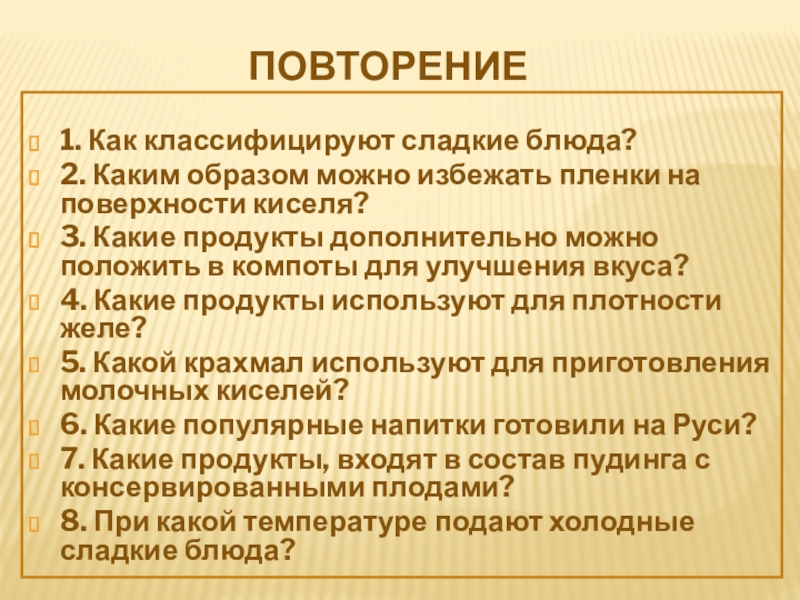 ПОВТОРЕНИЕ

1. Как классифицируют сладкие блюда?
2. Каким образом можно избежать пленки на поверхности киселя?
3. Какие продукты дополнительно можно положить в компоты для улучшения вкуса?
4. Какие продукты используют для плотности желе?
5. Какой крахмал используют для приготовления молочных киселей?
6. Какие популярные напитки готовили на Руси?
7. Какие продукты, входят в состав пудинга с консервированными плодами?
8. При какой температуре подают холодные сладкие блюда?